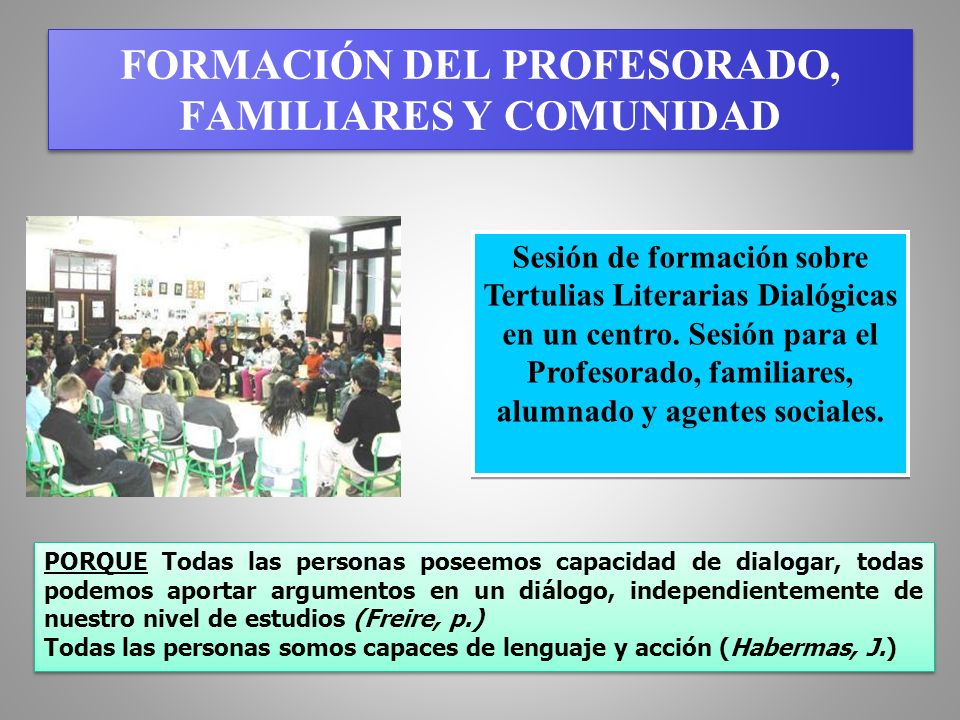 FORMACIÓN DEL PROFESORADO, FAMILIARES Y COMUNIDAD

Sesión de formación sobre Tertulias Literarias Dialógicas en un centro. Sesión para el Profesorado, familiares, alumnado y agentes sociales.

PORQUE Todas las personas poseemos capacidad de dialogar, todas podemos aportar argumentos en un diálogo, independientemente de nuestro nivel de estudios (Freire, p.)
Todas las personas somos capaces de lenguaje y acción (Habermas, J.)